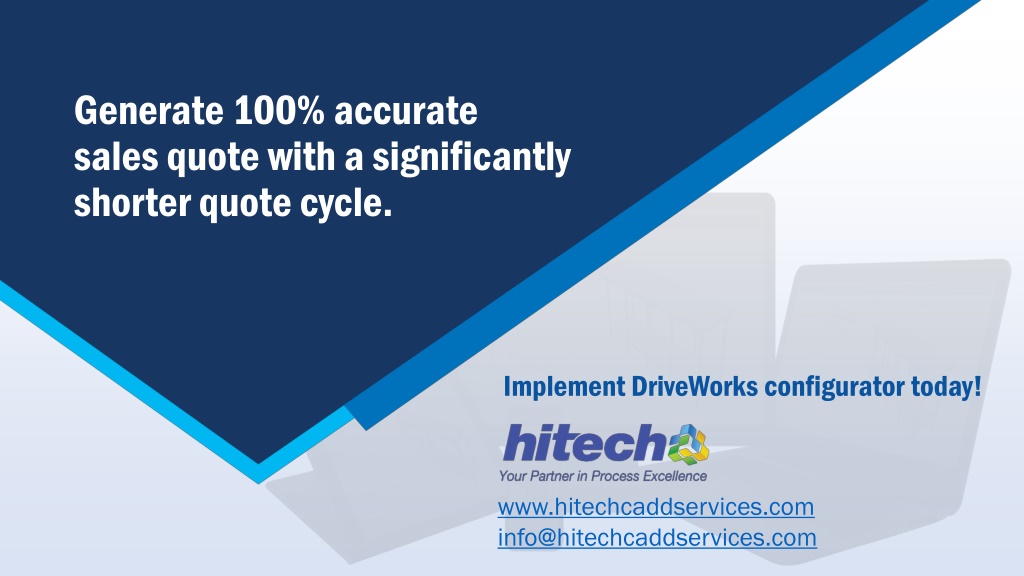 Generate 100% accurate sales quote with a significantly shorter quote cycle.

Implement DriveWorks configurator today!

hitech
Your Partner in Process Excellence

www.hitechcaddservices.com
info@hitechcaddservices.com